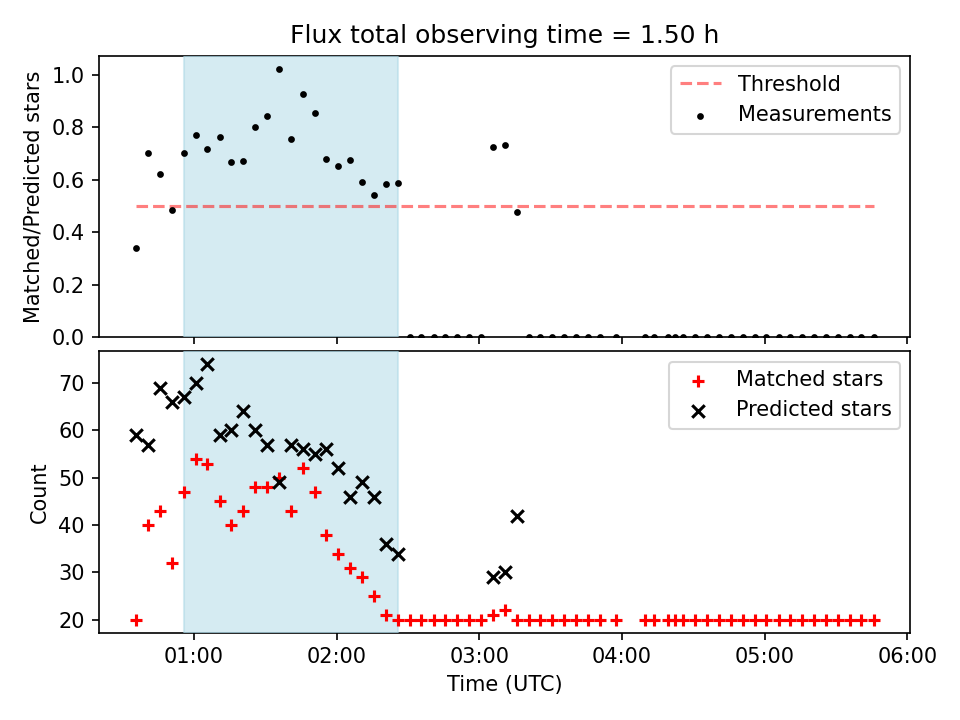 Flux total observing time = 1.50 h

Matched/Predicted stars

1.0
0.8
0.6
0.4
0.2
0.0

Threshold
Measurements

Count

70
60
50
40
30
20

Matched stars
Predicted stars

01:00
02:00
03:00
04:00
05:00
06:00

Time (UTC)